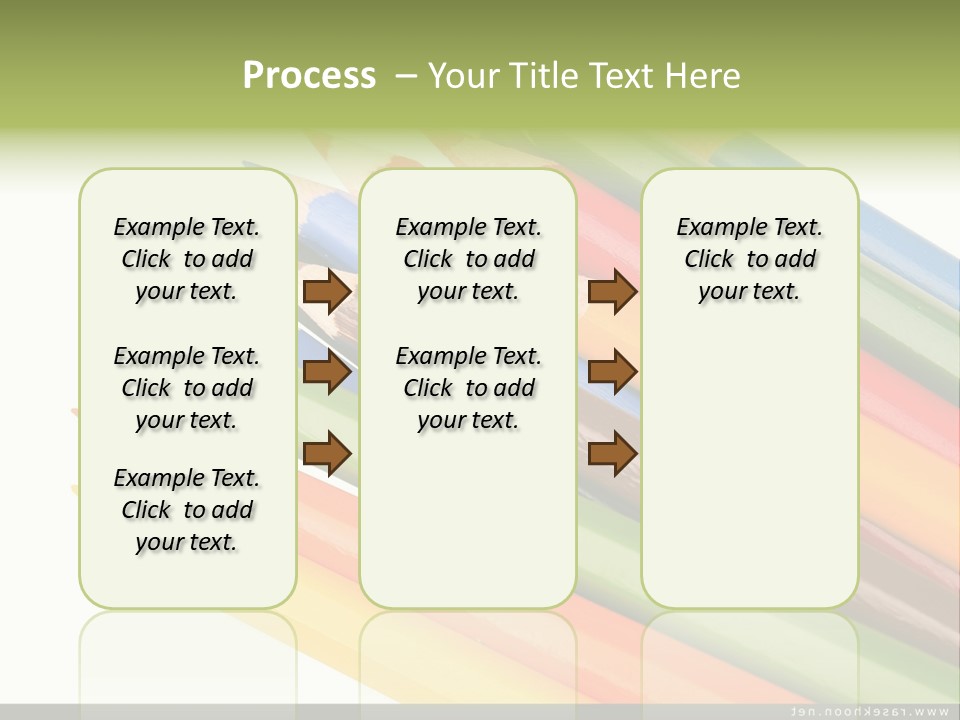 Process – Your Title Text Here

Example Text. Click to add your text.

Example Text. Click to add your text.

Example Text. Click to add your text.

Example Text. Click to add your text.

Example Text. Click to add your text.

Example Text. Click to add your text.

www.rasekhoon.net